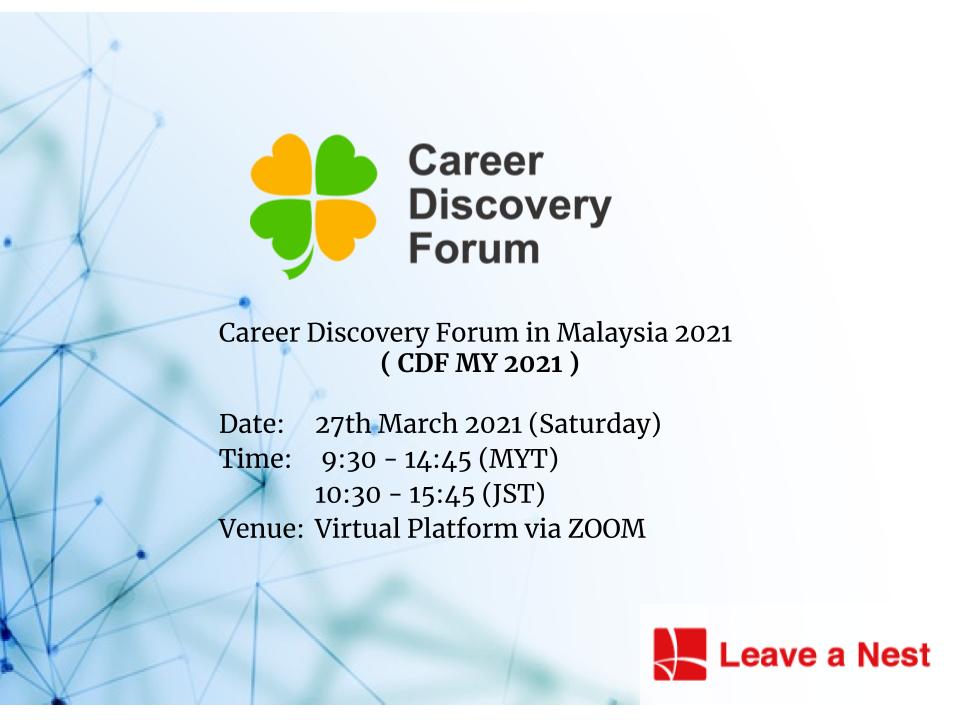 Career Discovery Forum

Career Discovery Forum in Malaysia 2021
( CDF MY 2021 )

Date: 27th March 2021 (Saturday)
Time: 9:30 - 14:45 (MYT)
10:30 - 15:45 (JST)
Venue: Virtual Platform via ZOOM

Leave a Nest